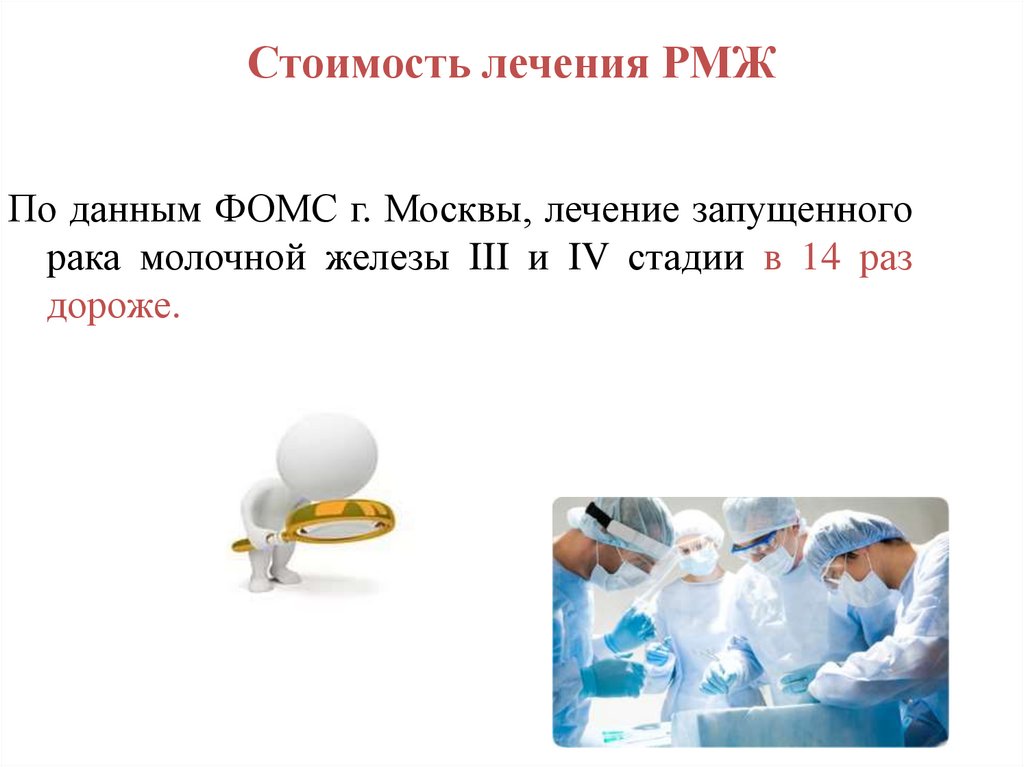 Стоимость лечения РМЖ

По данным ФОМС г. Москвы, лечение запущенного рака молочной железы III и IV стадии в 14 раз дороже.